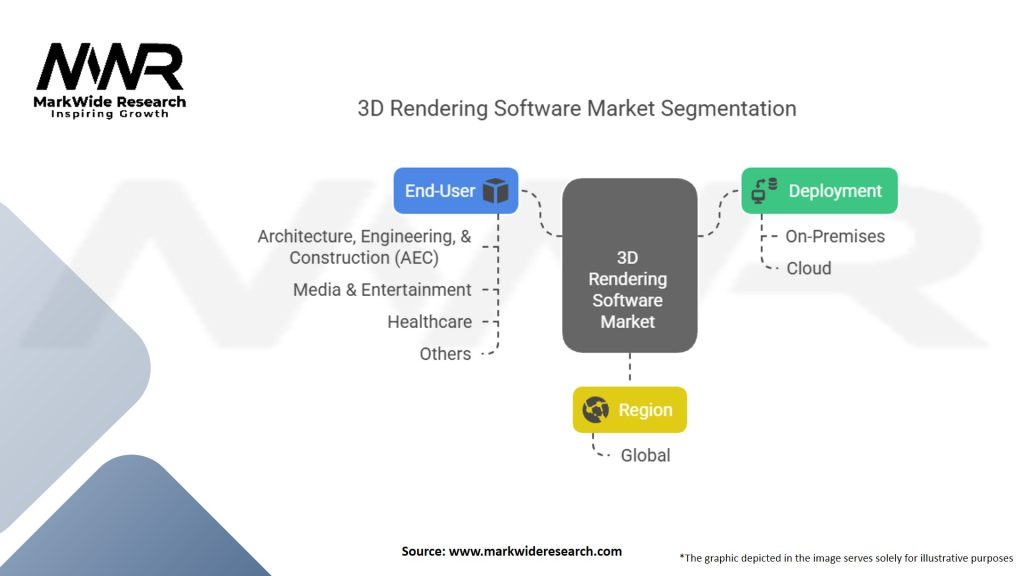 MWR
MarkWide Research
Inspiring Growth

3D Rendering Software Market Segmentation

End-User

Architecture, Engineering, & Construction (AEC)

Media & Entertainment

Healthcare

Others

3D Rendering Software Market

Deployment

On-Premises

Cloud

Region

Global

Source: www.markwideresearch.com

*The graphic depicted in the image serves solely for illustrative purposes